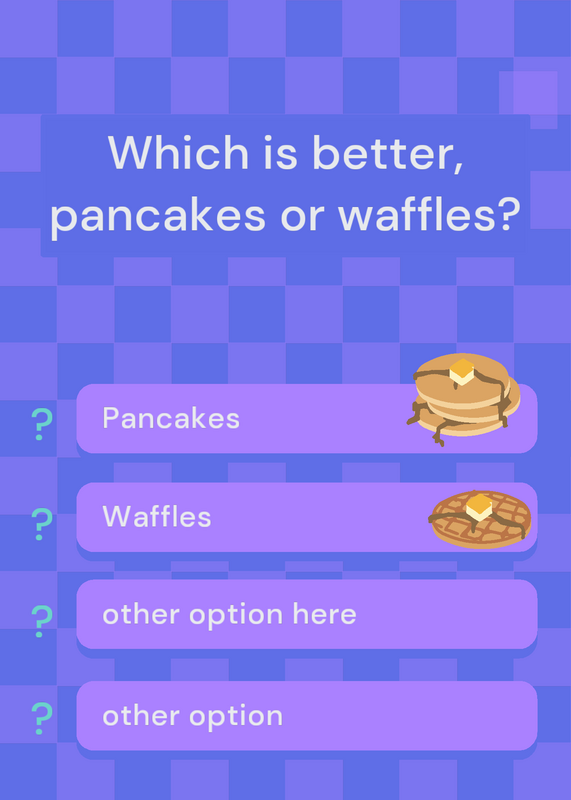 Which is better, pancakes or waffles?

? Pancakes

? Waffles

? other option here

? other option